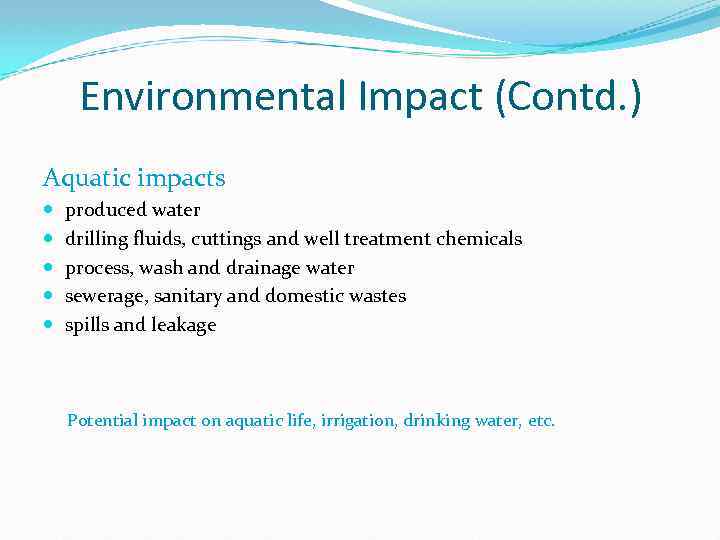 Environmental Impact (Contd.)

Aquatic impacts

- produced water
- drilling fluids, cuttings and well treatment chemicals
- process, wash and drainage water
- sewerage, sanitary and domestic wastes
- spills and leakage

Potential impact on aquatic life, irrigation, drinking water, etc.